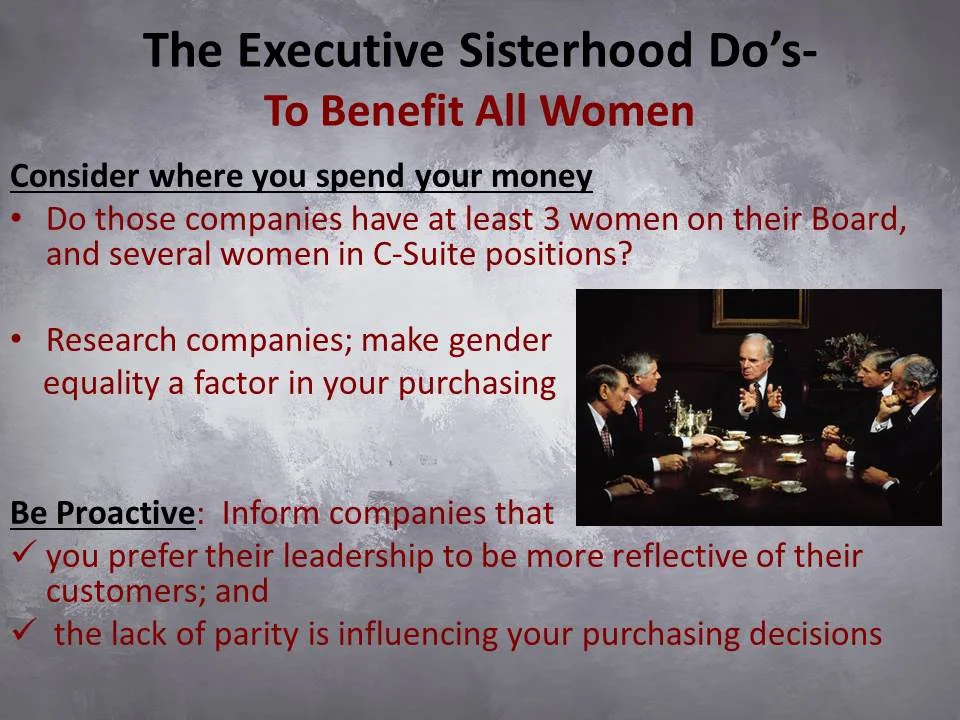 The Executive Sisterhood Do's-
To Benefit All Women

Consider where you spend your money
• Do those companies have at least 3 women on their Board, and several women in C-Suite positions?

• Research companies; make gender equality a factor in your purchasing

Be Proactive: Inform companies that
✓ you prefer their leadership to be more reflective of their customers; and
✓ the lack of parity is influencing your purchasing decisions